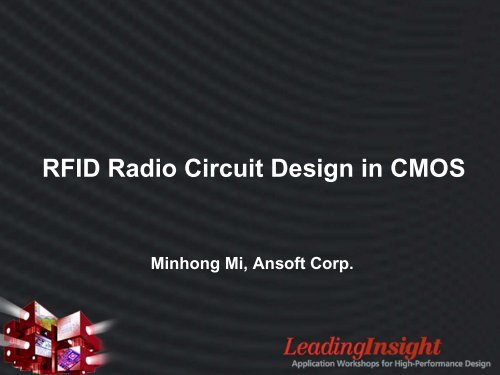 RFID Radio Circuit Design in CMOS

Minhong Mi, Ansoft Corp.

LeadingInsight
Application Workshops for High-Performance Design